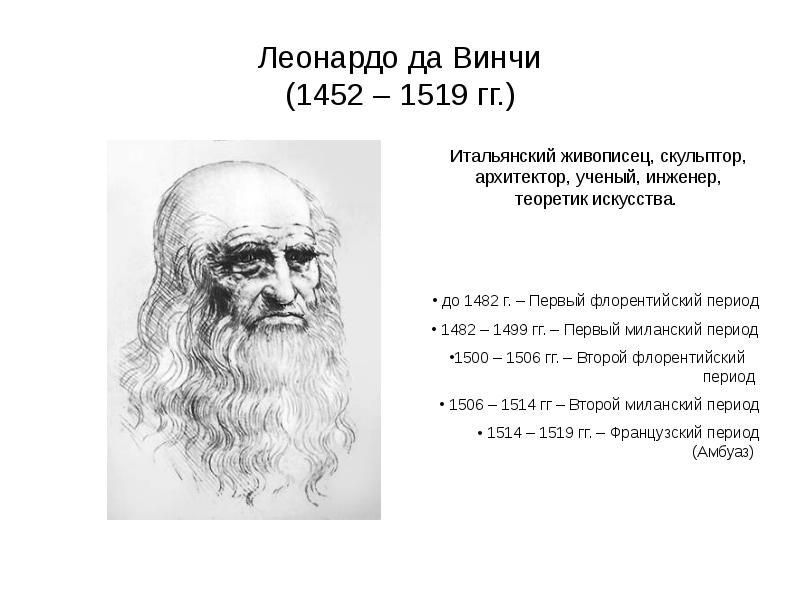 Леонардо да Винчи
(1452 – 1519 гг.)

Итальянский живописец, скульптор, архитектор, ученый, инженер, теоретик искусства.

• до 1482 г. – Первый флорентийский период

• 1482 – 1499 гг. – Первый миланский период

•1500 – 1506 гг. – Второй флорентийский период

• 1506 – 1514 гг – Второй миланский период

• 1514 – 1519 гг. – Французский период (Амбуаз)